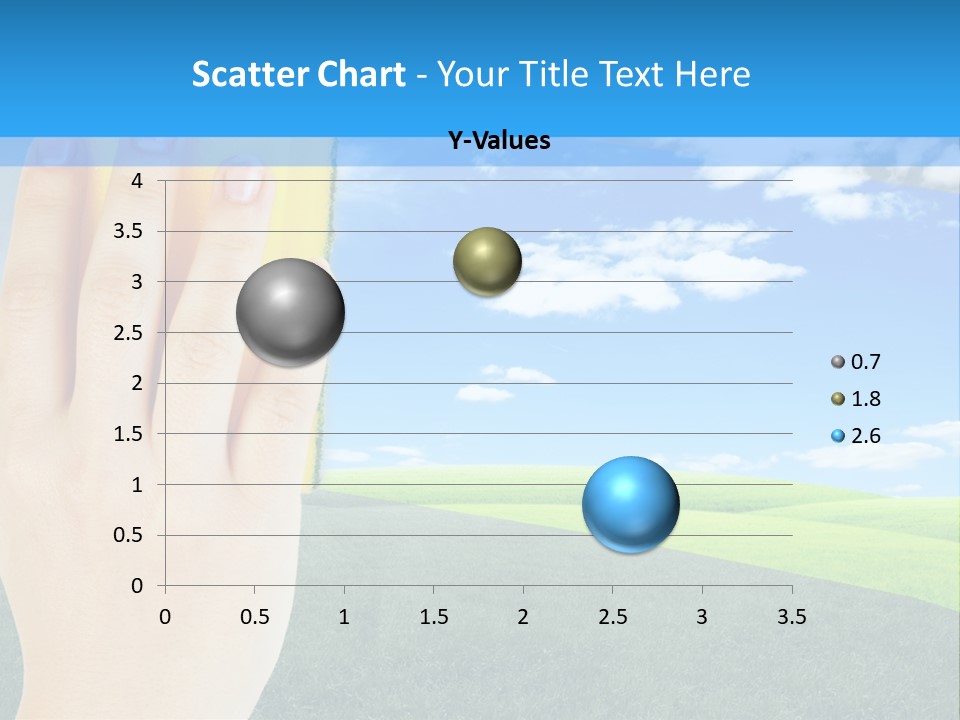 Scatter Chart - Your Title Text Here

Y-Values

4
3.5
3
2.5
2
1.5
1
0.5
0

0 0.5 1 1.5 2 2.5 3 3.5

0.7
1.8
2.6